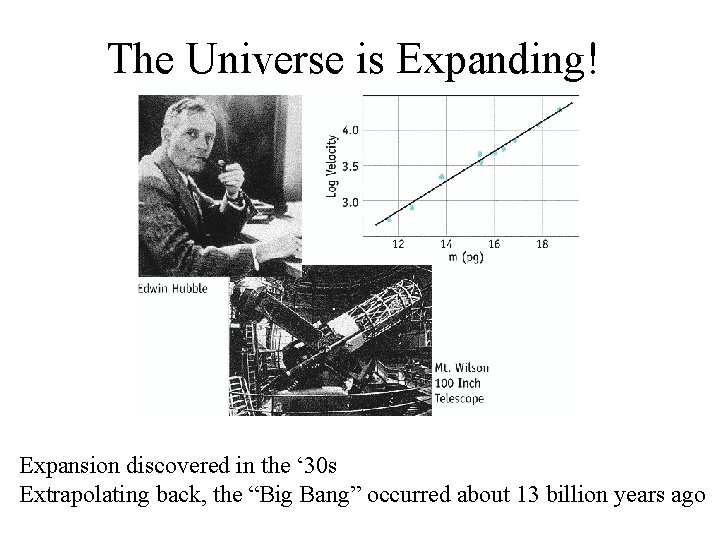 The Universe is Expanding!

Log Velocity
4.0
3.5
3.0
12
14
16
18
m (pg)

Edwin Hubble

Mt. Wilson
100 Inch
Telescope

Expansion discovered in the ‘30s
Extrapolating back, the “Big Bang” occurred about 13 billion years ago